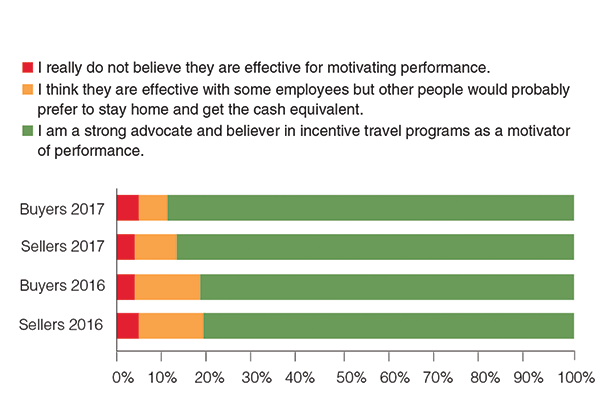 I really do not believe they are effective for motivating performance.
I think they are effective with some employees but other people would probably prefer to stay home and get the cash equivalent.
I am a strong advocate and believer in incentive travel programs as a motivator of performance.

Buyers 2017
Sellers 2017
Buyers 2016
Sellers 2016

0% 10% 20% 30% 40% 50% 60% 70% 80% 90% 100%